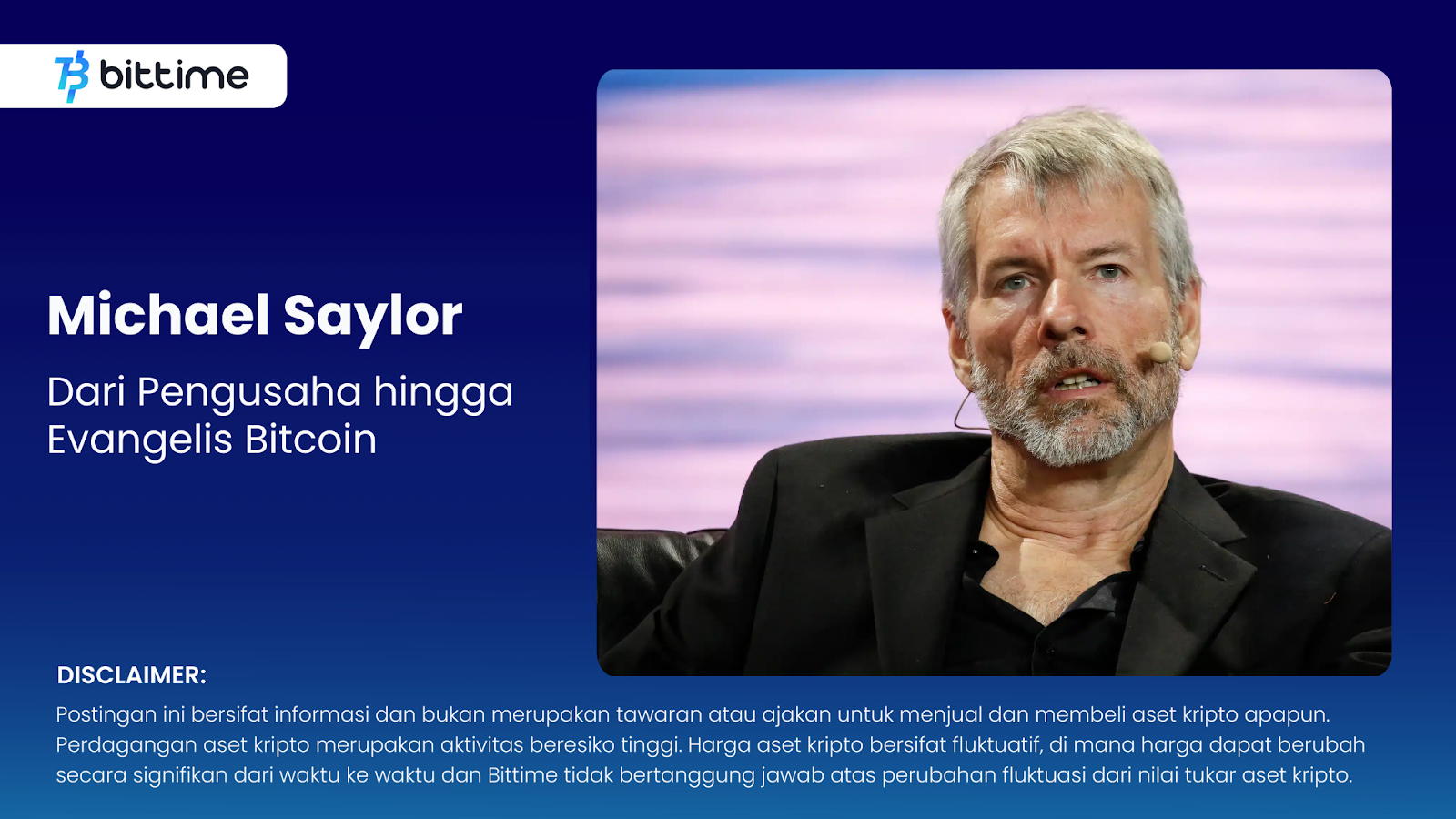 bittime

Michael Saylor

Dari Pengusaha hingga Evangelis Bitcoin

DISCLAIMER:

Postingan ini bersifat informasi dan bukan merupakan tawaran atau ajakan untuk menjual dan membeli aset kripto apapun. Perdagangan aset kripto merupakan aktivitas beresiko tinggi. Harga aset kripto bersifat fluktuatif, di mana harga dapat berubah secara signifikan dari waktu ke waktu dan Bittime tidak bertanggung jawab atas perubahan fluktuasi dari nilai tukar aset kripto.